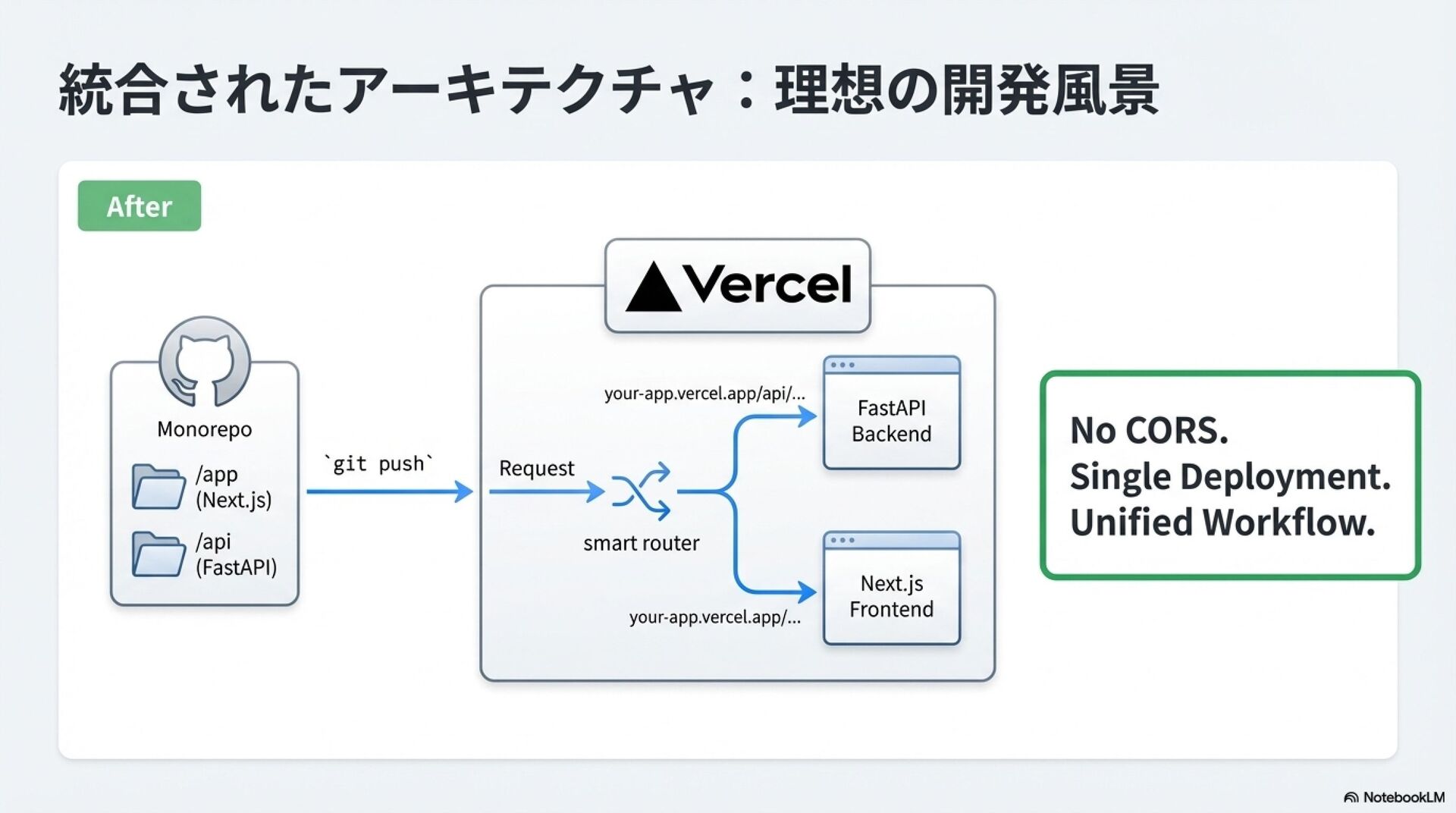 統合されたアーキテクチャ：理想の開発風景

After

Monorepo

/app (Next.js)

/api (FastAPI)

`git push`

Vercel

Request

smart router

your-app.vercel.app/api/...

FastAPI Backend

your-app.vercel.app/...

Next.js Frontend

No CORS.
Single Deployment.
Unified Workflow.

NotebookLM